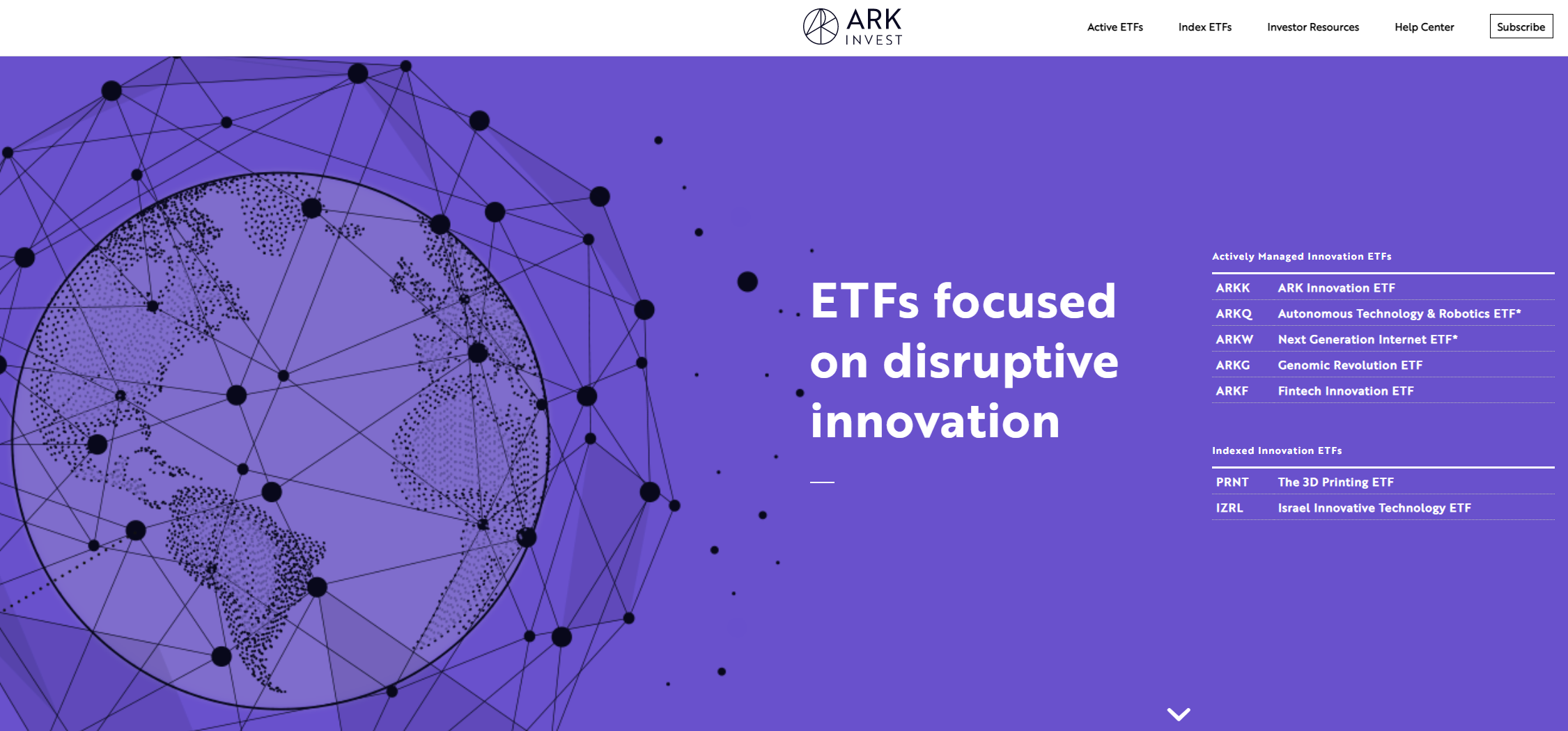 ARK INVEST

Active ETFs Index ETFs Investor Resources Help Center Subscribe

ETFs focused on disruptive innovation

Actively Managed Innovation ETFs

| ARKK | ARK Innovation ETF |
|---|---|
| ARKQ | Autonomous Technology & Robotics ETF* |
| ARKW | Next Generation Internet ETF* |
| ARKG | Genomic Revolution ETF |
| ARKF | Fintech Innovation ETF |

Indexed Innovation ETFs

| PRNT | The 3D Printing ETF |
|---|---|
| IZRL | Israel Innovative Technology ETF |